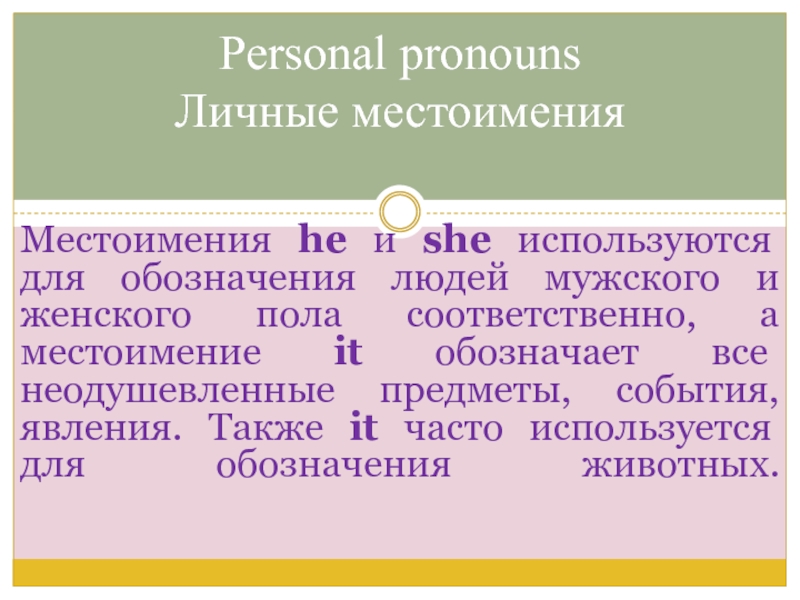 Personal pronouns
Личные местоимения

Местоимения he и she используются для обозначения людей мужского и женского пола соответственно, а местоимение it обозначает все неодушевленные предметы, события, явления. Также it часто используется для обозначения животных.